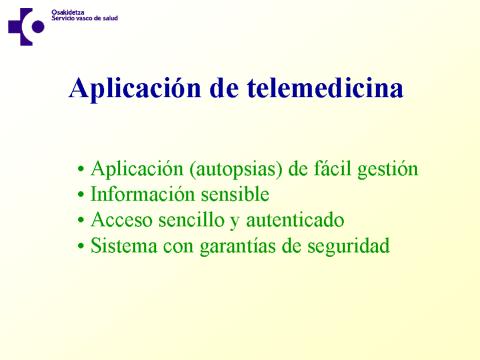 Osakidetza
Servicio vasco de salud

Aplicación de telemedicina

• Aplicación (autopsias) de fácil gestión
• Información sensible
• Acceso sencillo y autenticado
• Sistema con garantías de seguridad